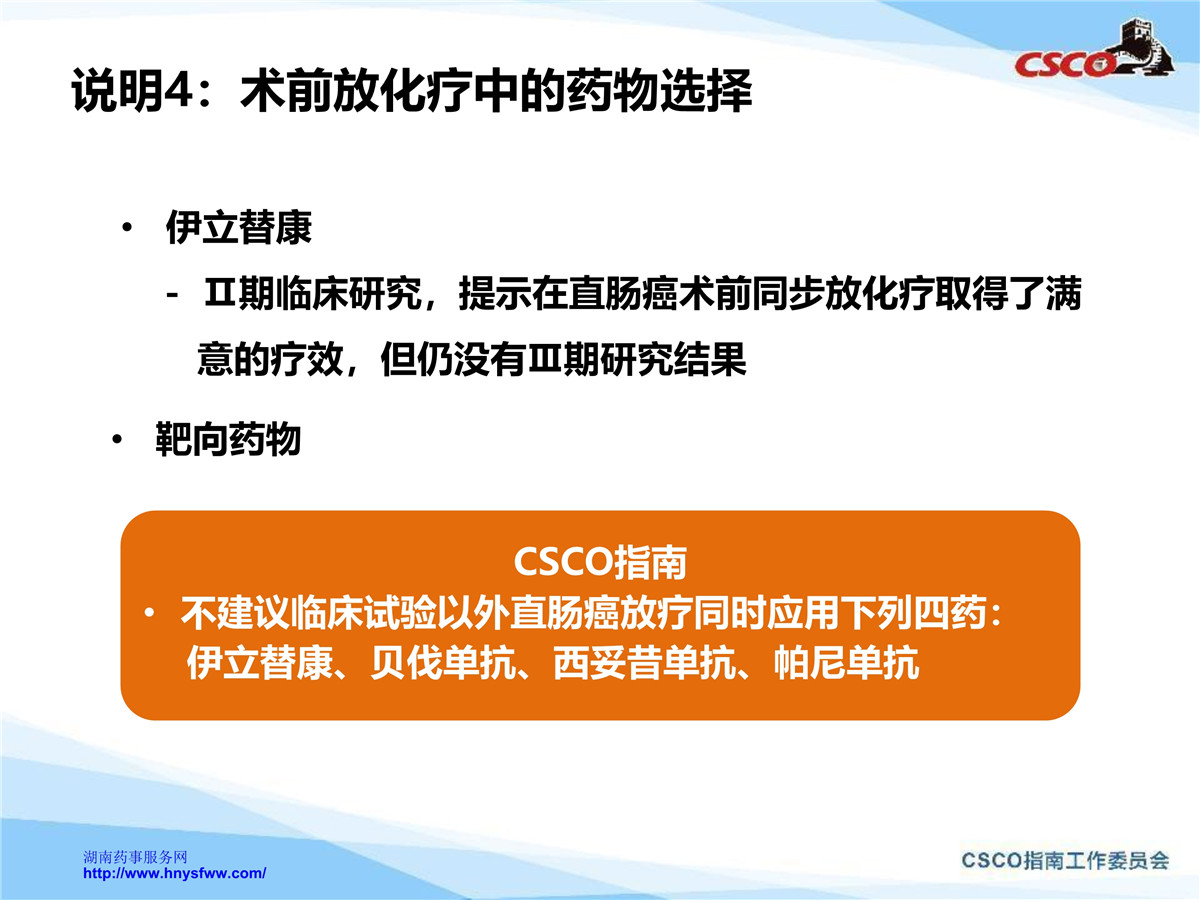 CSCO

说明4：术前放化疗中的药物选择

• 伊立替康

- Ⅱ期临床研究，提示在直肠癌术前同步放化疗取得了满意的疗效，但仍没有Ⅲ期研究结果

• 靶向药物

CSCO指南

• 不建议临床试验以外直肠癌放疗同时应用下列四药：伊立替康、贝伐单抗、西妥昔单抗、帕尼单抗

湖南药事服务网
http://www.hnysfww.com/

CSCO指南工作委员会